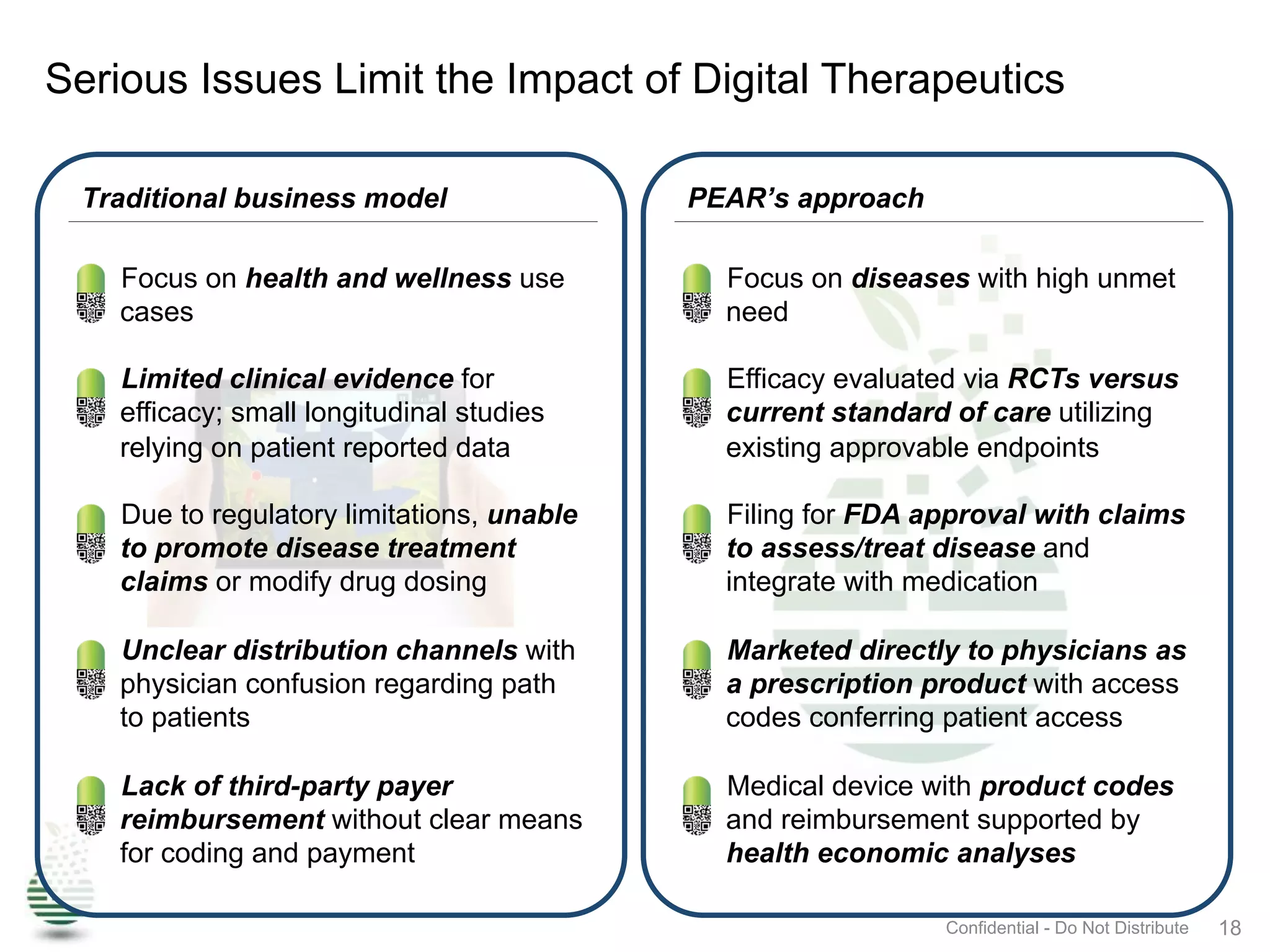 Serious Issues Limit the Impact of Digital Therapeutics

Traditional business model

Focus on health and wellness use cases

Limited clinical evidence for efficacy; small longitudinal studies relying on patient reported data

Due to regulatory limitations, unable to promote disease treatment claims or modify drug dosing

Unclear distribution channels with physician confusion regarding path to patients

Lack of third-party payer reimbursement without clear means for coding and payment

PEAR's approach

Focus on diseases with high unmet need

Efficacy evaluated via RCTs versus current standard of care utilizing existing approvable endpoints

Filing for FDA approval with claims to assess/treat disease and integrate with medication

Marketed directly to physicians as a prescription product with access codes conferring patient access

Medical device with product codes and reimbursement supported by health economic analyses

Confidential - Do Not Distribute 18